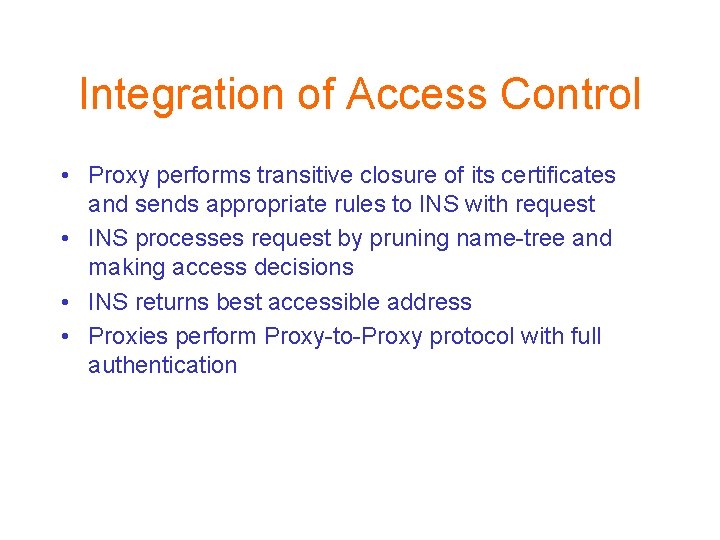 Integration of Access Control

• Proxy performs transitive closure of its certificates and sends appropriate rules to INS with request
• INS processes request by pruning name-tree and making access decisions
• INS returns best accessible address
• Proxies perform Proxy-to-Proxy protocol with full authentication